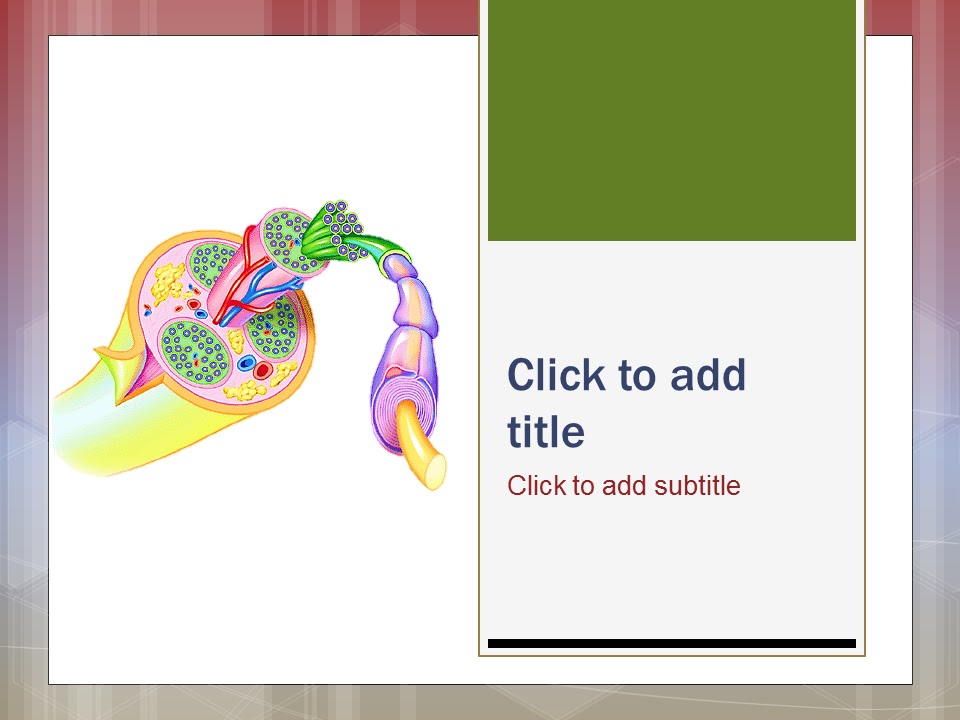 Click to add title

Click to add subtitle